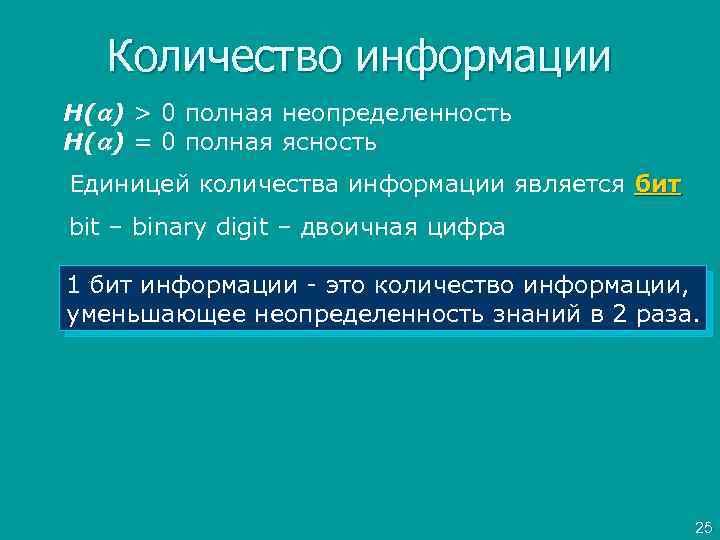 Количество информации

$H(\alpha) > 0$ полная неопределенность
$H(\alpha) = 0$ полная ясность

Единицей количества информации является бит

bit – binary digit – двоичная цифра

1 бит информации - это количество информации, уменьшающее неопределенность знаний в 2 раза.

25